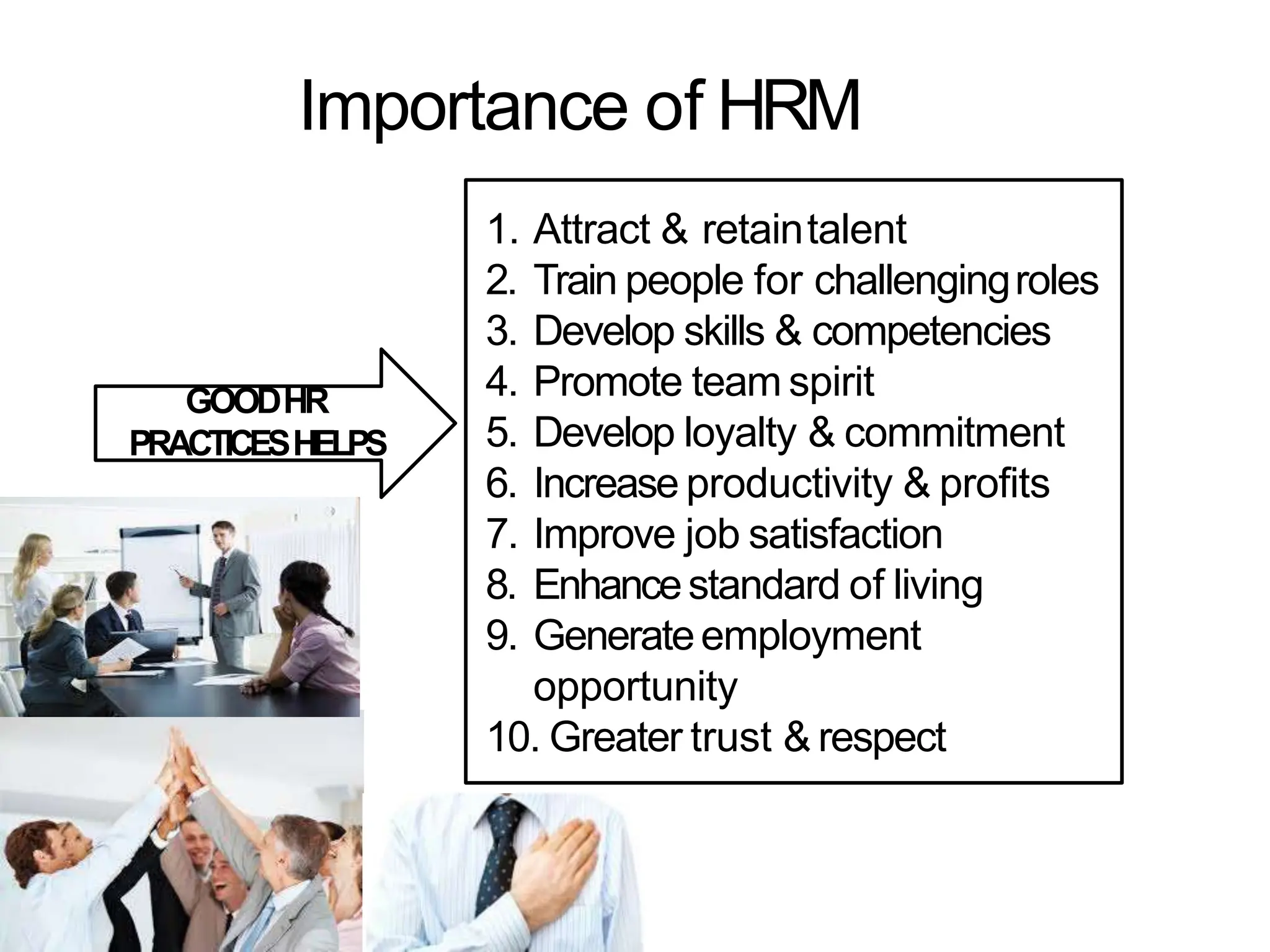 Importance of HRM

GOOD HR PRACTICES HELPS

1. Attract & retain talent
2. Train people for challenging roles
3. Develop skills & competencies
4. Promote team spirit
5. Develop loyalty & commitment
6. Increase productivity & profits
7. Improve job satisfaction
8. Enhance standard of living
9. Generate employment opportunity
10. Greater trust & respect